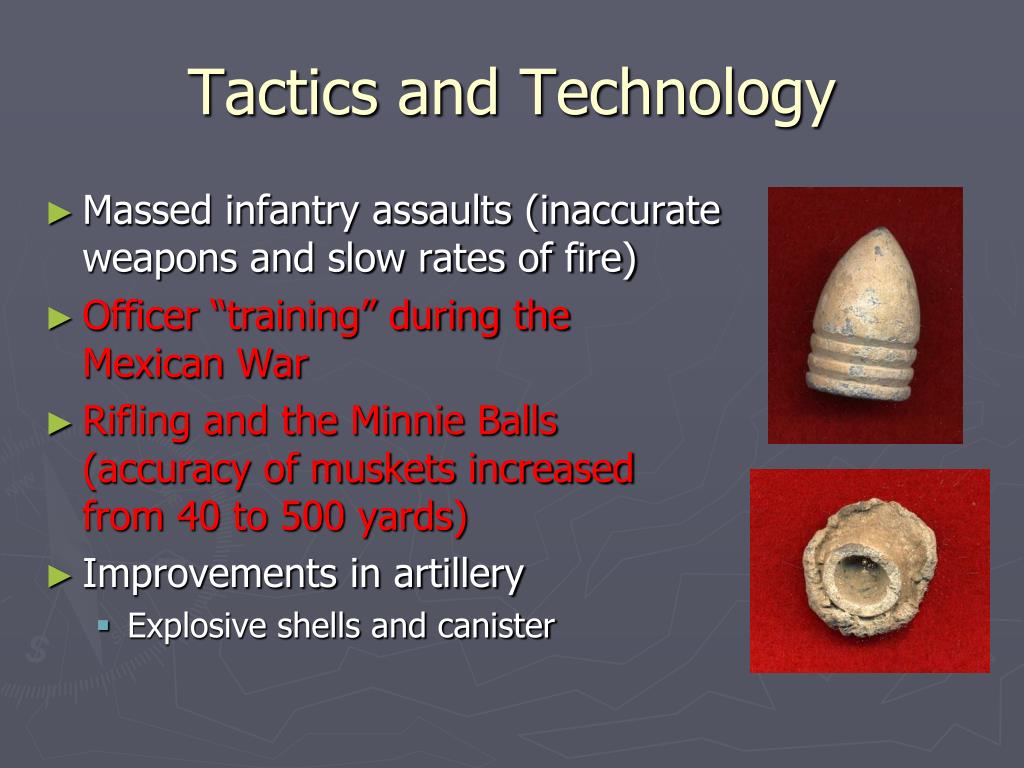 Tactics and Technology

► Massed infantry assaults (inaccurate weapons and slow rates of fire)

► Officer “training” during the Mexican War

► Rifling and the Minnie Balls (accuracy of muskets increased from 40 to 500 yards)

► Improvements in artillery
▪ Explosive shells and canister